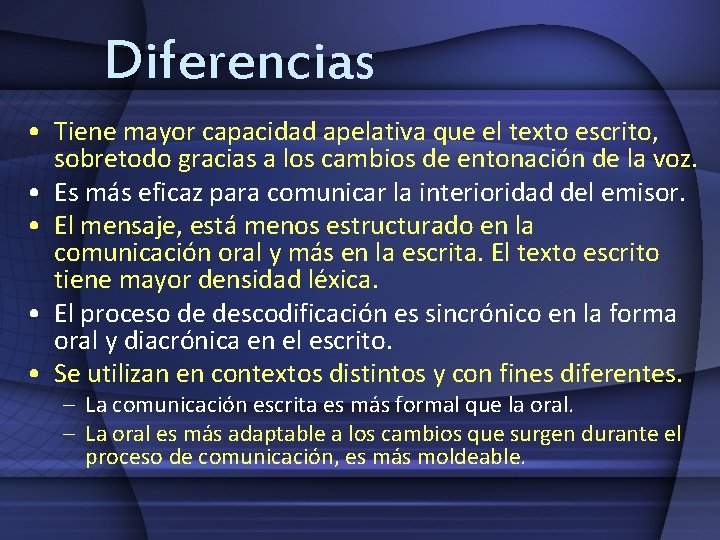 Diferencias

• Tiene mayor capacidad apelativa que el texto escrito, sobretodo gracias a los cambios de entonación de la voz.
• Es más eficaz para comunicar la interioridad del emisor.
• El mensaje, está menos estructurado en la comunicación oral y más en la escrita. El texto escrito tiene mayor densidad léxica.
• El proceso de descodificación es sincrónico en la forma oral y diacrónica en el escrito.
• Se utilizan en contextos distintos y con fines diferentes.
– La comunicación escrita es más formal que la oral.
– La oral es más adaptable a los cambios que surgen durante el proceso de comunicación, es más moldeable.